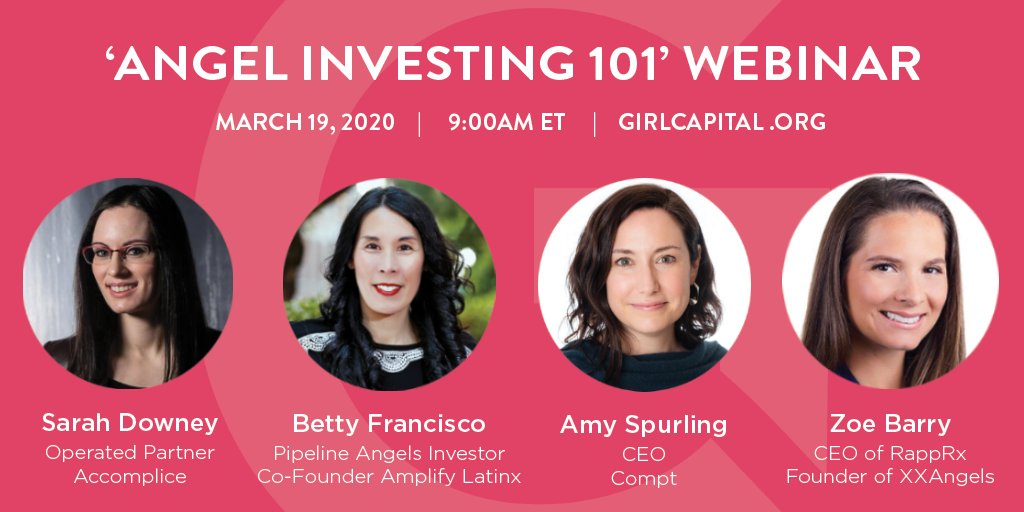 ‘ANGEL INVESTING 101’ WEBINAR

MARCH 19, 2020 | 9:00AM ET | GIRLCAPITAL .ORG

Sarah Downey
Operated Partner
Accomplice

Betty Francisco
Pipeline Angels Investor
Co-Founder Amplify Latinx

Amy Spurling
CEO
Compt

Zoe Barry
CEO of RappRx
Founder of XXAngels